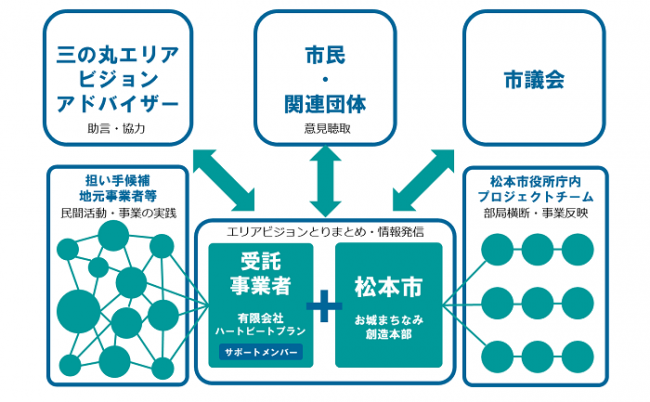 三の丸エリア
ビジョン
アドバイザー

助言・協力

市民
・
関連団体

意見聴取

市議会

担い手候補
地元事業者等
民間活動・事業の実践

エリアビジョンとりまとめ・情報発信

受託
事業者

有限会社
ハートビートプラン

サポートメンバー

+

松本市

お城まちなみ
創造本部

松本市役所庁内
プロジェクトチーム
部局横断・事業反映